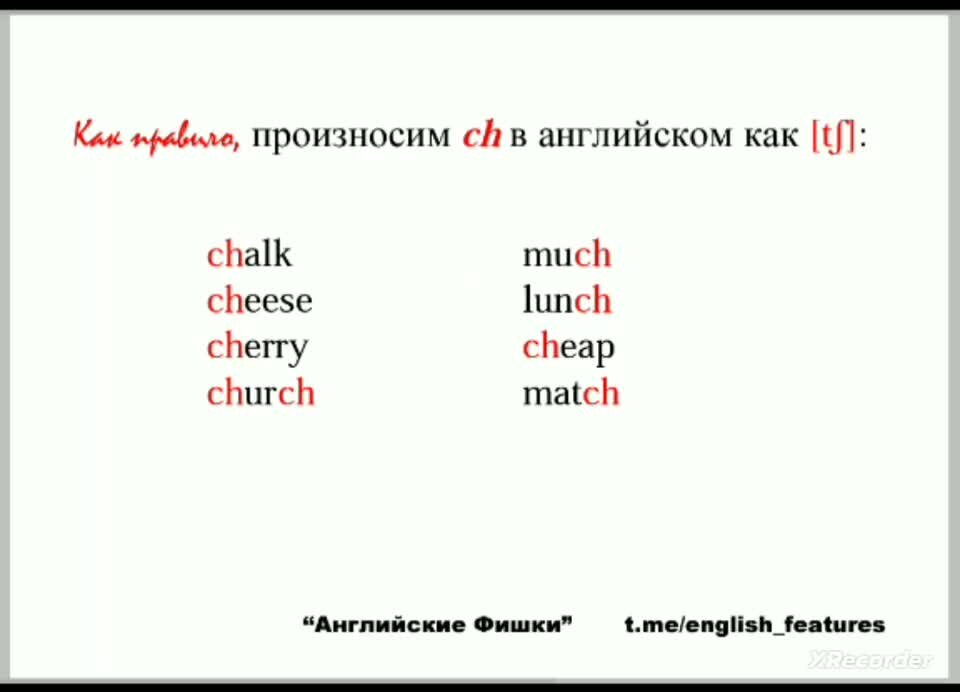 Как правило, произносим ch в английском как [tʃ]:

chalk
cheese
cherry
church

much
lunch
cheap
match

“Английские Фишки” t.me/english_features

XRecorder